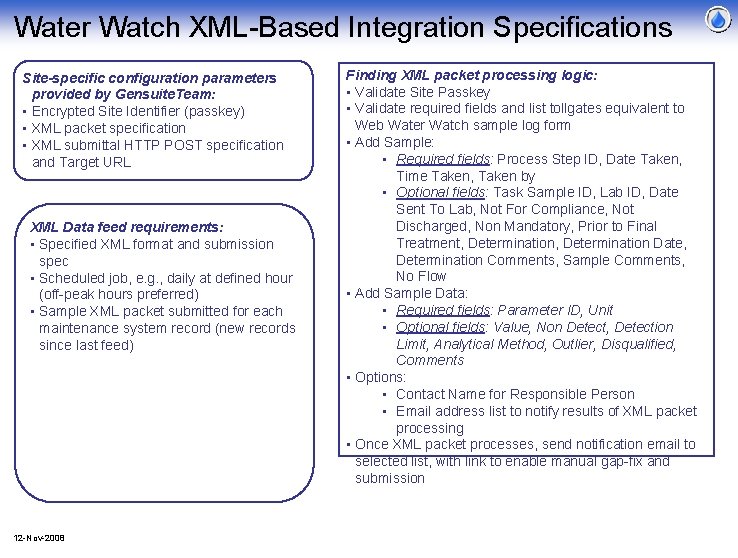 Water Watch XML-Based Integration Specifications

Site-specific configuration parameters provided by GensuiteTeam:
▪ Encrypted Site Identifier (passkey)
▪ XML packet specification
▪ XML submittal HTTP POST specification and Target URL

XML Data feed requirements:
▪ Specified XML format and submission spec
▪ Scheduled job, e.g., daily at defined hour (off-peak hours preferred)
▪ Sample XML packet submitted for each maintenance system record (new records since last feed)

Finding XML packet processing logic:
▪ Validate Site Passkey
▪ Validate required fields and list tollgates equivalent to Web Water Watch sample log form
▪ Add Sample:
▪ Required fields: Process Step ID, Date Taken, Time Taken, Taken by
▪ Optional fields: Task Sample ID, Lab ID, Date Sent To Lab, Not For Compliance, Not Discharged, Non Mandatory, Prior to Final Treatment, Determination, Determination Date, Determination Comments, Sample Comments, No Flow
▪ Add Sample Data:
▪ Required fields: Parameter ID, Unit
▪ Optional fields: Value, Non Detect, Detection Limit, Analytical Method, Outlier, Disqualified, Comments
▪ Options:
▪ Contact Name for Responsible Person
▪ Email address list to notify results of XML packet processing
▪ Once XML packet processes, send notification email to selected list, with link to enable manual gap-fix and submission

12-Nov-2008